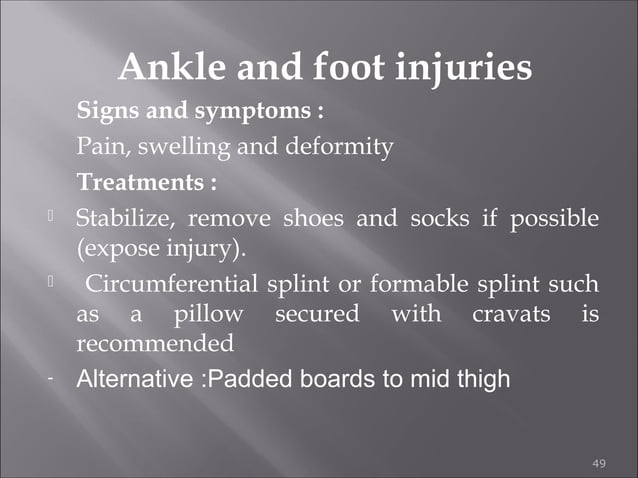 Ankle and foot injuries

Signs and symptoms :

Pain, swelling and deformity

Treatments :

Stabilize, remove shoes and socks if possible (expose injury).

Circumferential splint or formable splint such as a pillow secured with cravats is recommended

- Alternative :Padded boards to mid thigh

49